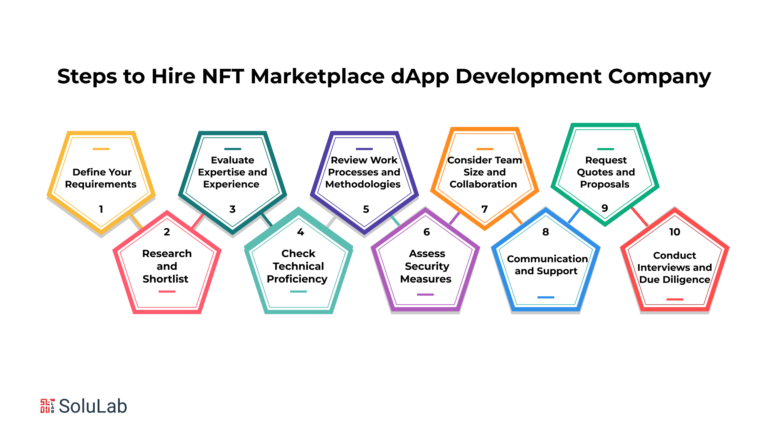 Steps to Hire NFT Marketplace dApp Development Company

Define Your Requirements
1

2
Research and Shortlist

Evaluate Expertise and Experience
3

4
Check Technical Proficiency

Review Work Processes and Methodologies
5

6
Assess Security Measures

Consider Team Size and Collaboration
7

8
Communication and Support

Request Quotes and Proposals
9

10
Conduct Interviews and Due Diligence

SoluLab